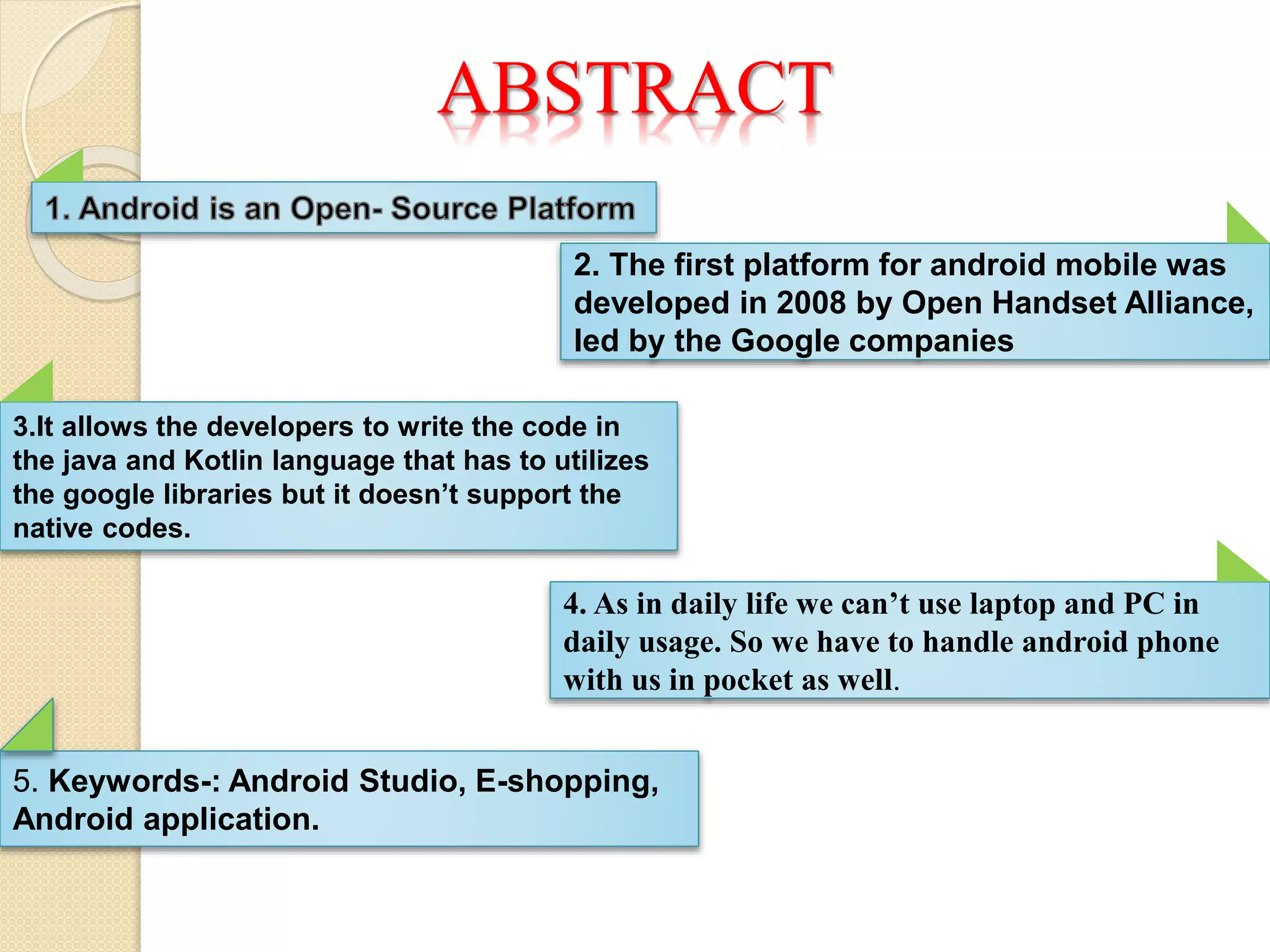 ABSTRACT

1. Android is an Open- Source Platform

2. The first platform for android mobile was developed in 2008 by Open Handset Alliance, led by the Google companies

3.It allows the developers to write the code in the java and Kotlin language that has to utilizes the google libraries but it doesn’t support the native codes.

4. As in daily life we can’t use laptop and PC in daily usage. So we have to handle android phone with us in pocket as well.

5. Keywords-: Android Studio, E-shopping, Android application.